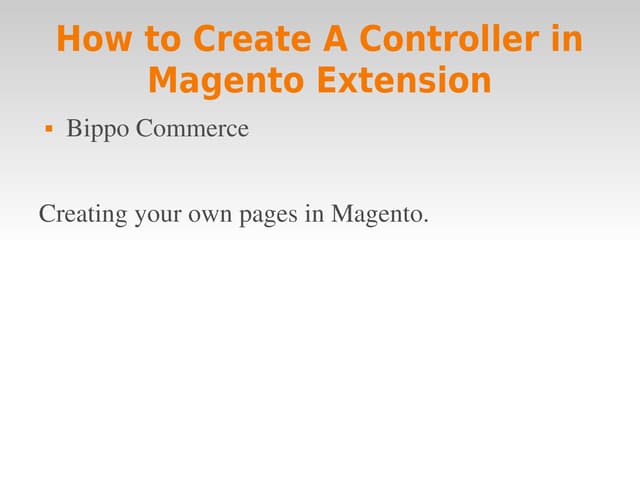 How to Create A Controller in Magento Extension

▪ Bippo Commerce

Creating your own pages in Magento.